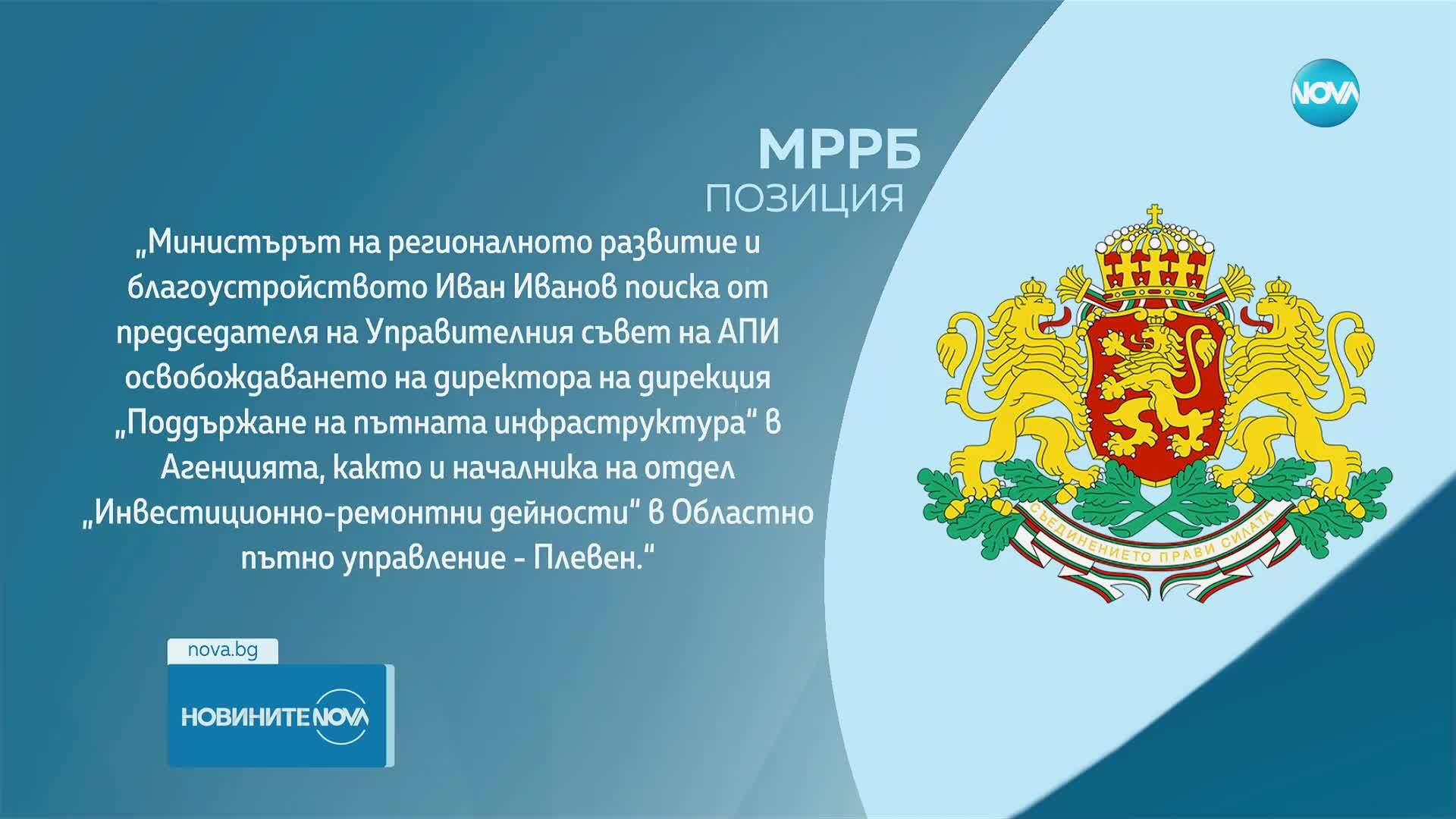 NOVA

МРРБ
ПОЗИЦИЯ

„Министърът на регионалното развитие и благоустройството Иван Иванов поиска от председателя на Управителния съвет на АПИ освобождаването на директора на дирекция „Поддържане на пътната инфраструктура“ в Агенцията, както и началника на отдел „Инвестиционно-ремонтни дейности“ в Областно пътно управление - Плевен.“

СЪЕДИНЕНИЕТО ПРАВИ СИЛАТА

nova.bg
НОВИНИТЕ NOVA